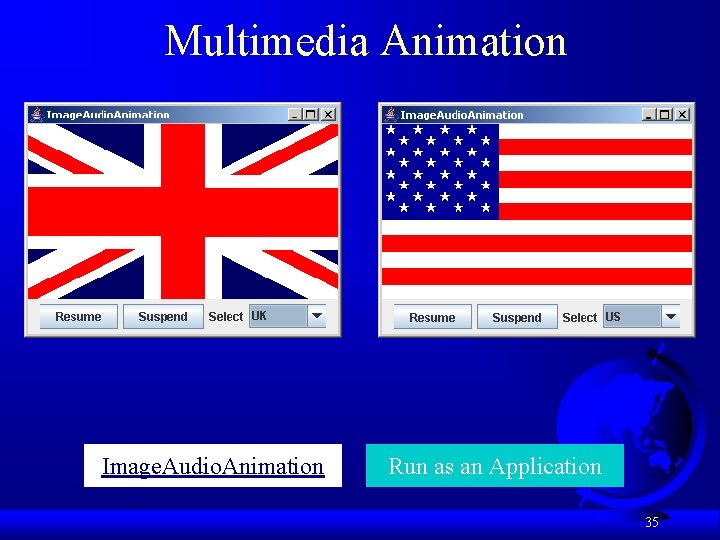 Multimedia Animation

ImageAudioAnimation

Resume Suspend Select UK

ImageAudioAnimation

Resume Suspend Select US

ImageAudioAnimation

Run as an Application

35